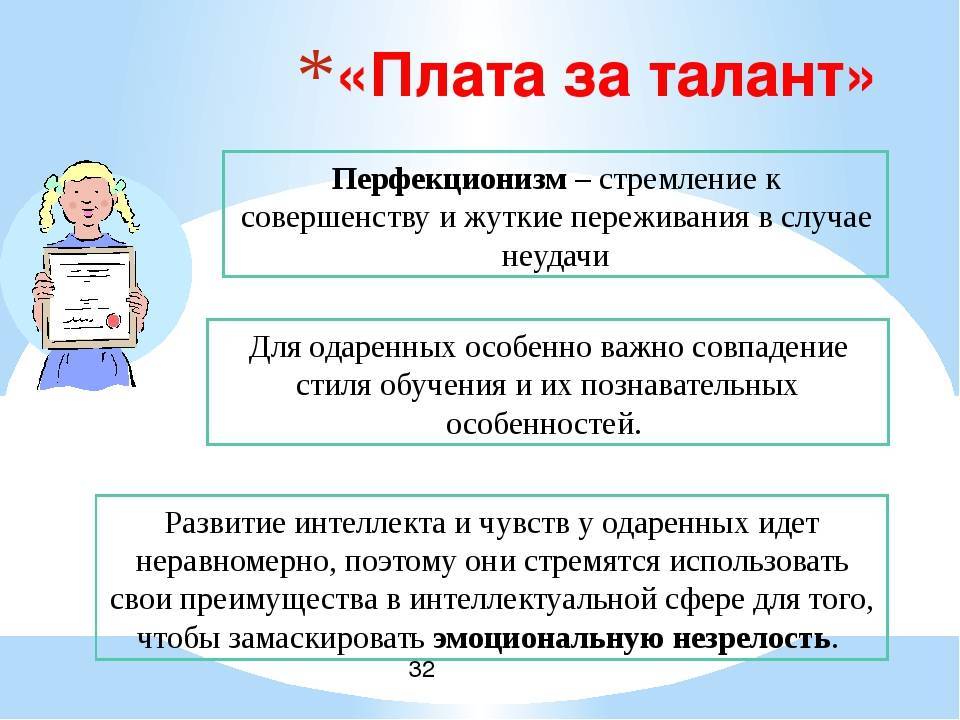 *«Плата за талант»

Перфекционизм – стремление к совершенству и жуткие переживания в случае неудачи

Для одаренных особенно важно совпадение стиля обучения и их познавательных особенностей.

Развитие интеллекта и чувств у одаренных идет неравномерно, поэтому они стремятся использовать свои преимущества в интеллектуальной сфере для того, чтобы замаскировать эмоциональную незрелость.

32